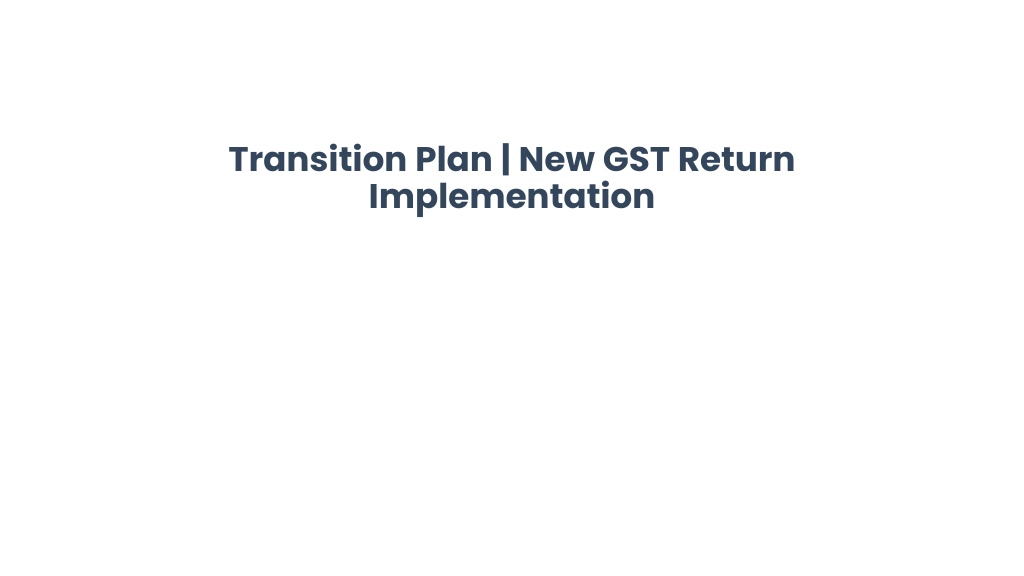 Transition Plan | New GST Return Implementation